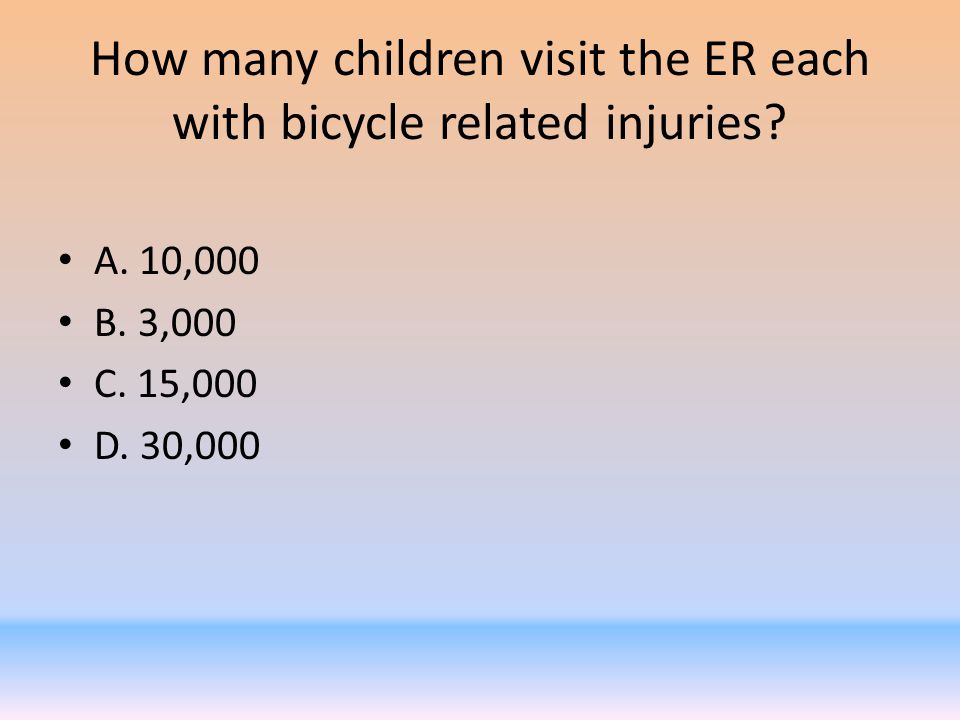 How many children visit the ER each with bicycle related injuries?

• A. 10,000
• B. 3,000
• C. 15,000
• D. 30,000